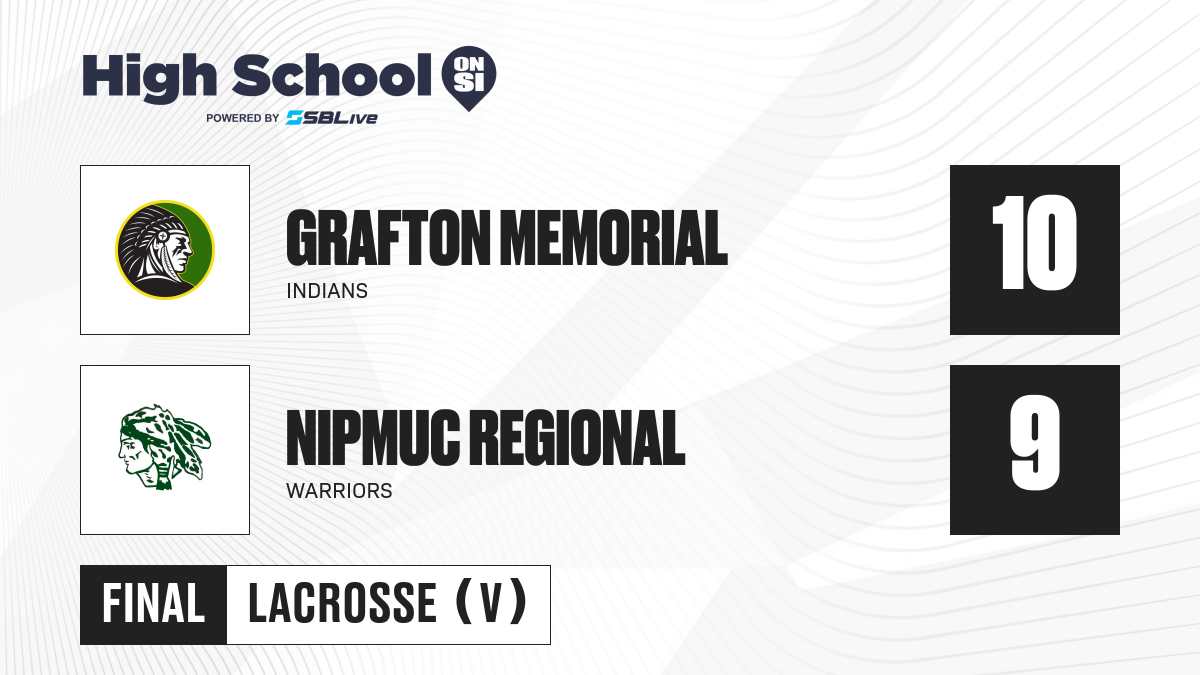 High School ON SI
POWERED BY SBLive

GRAFTON MEMORIAL
INDIANS
10

NIPMUC REGIONAL
WARRIORS
9

FINAL LACROSSE (V)